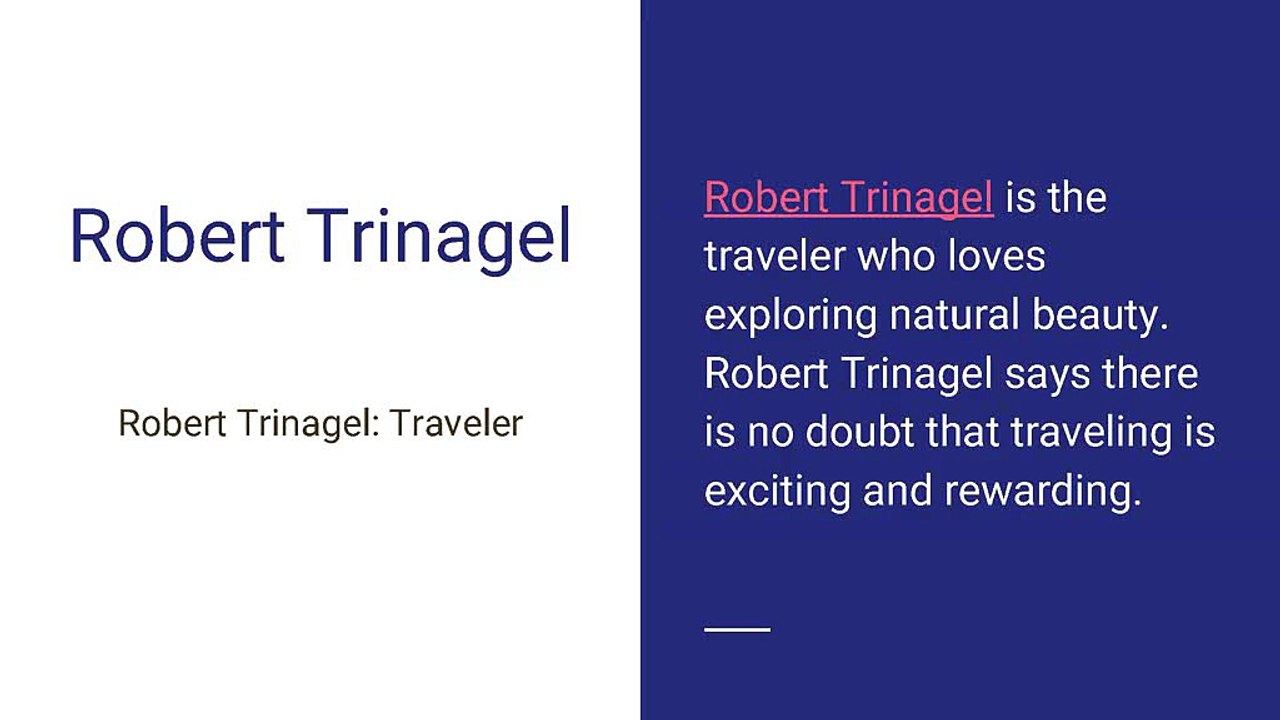 Robert Trinagel

Robert Trinagel: Traveler

Robert Trinagel is the traveler who loves exploring natural beauty. Robert Trinagel says there is no doubt that traveling is exciting and rewarding.